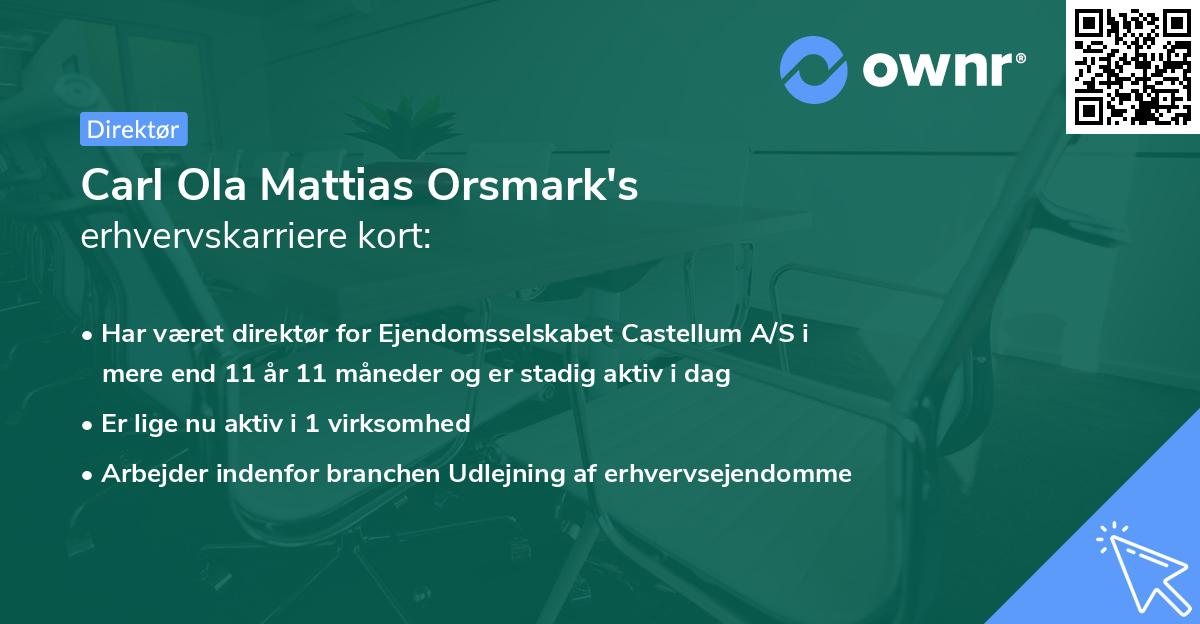 ownr®

Direktør

Carl Ola Mattias Orsmark's
erhvervskarriere kort:

• Har været direktør for Ejendomsselskabet Castellum A/S i mere end 11 år 11 måneder og er stadig aktiv i dag

• Er lige nu aktiv i 1 virksomhed

• Arbejder indenfor branchen Udlejning af erhvervsejendomme